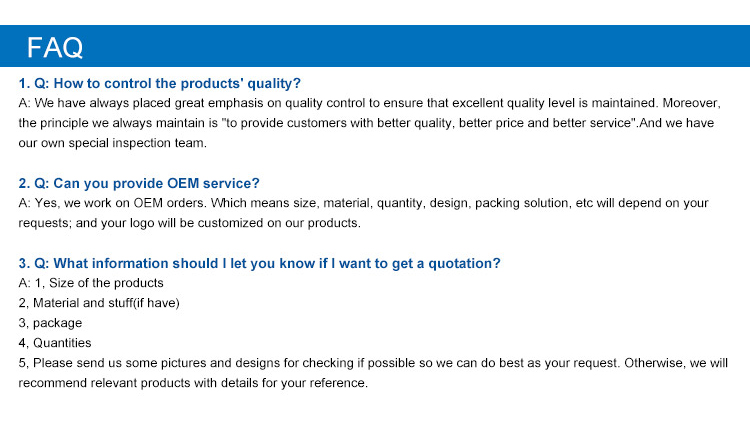 FAQ

1. Q: How to control the products' quality?
A: We have always placed great emphasis on quality control to ensure that excellent quality level is maintained. Moreover, the principle we always maintain is "to provide customers with better quality, better price and better service".And we have our own special inspection team.

2. Q: Can you provide OEM service?
A: Yes, we work on OEM orders. Which means size, material, quantity, design, packing solution, etc will depend on your requests; and your logo will be customized on our products.

3. Q: What information should I let you know if I want to get a quotation?
A: 1, Size of the products
2, Material and stuff(if have)
3, package
4, Quantities
5, Please send us some pictures and designs for checking if possible so we can do best as your request. Otherwise, we will recommend relevant products with details for your reference.